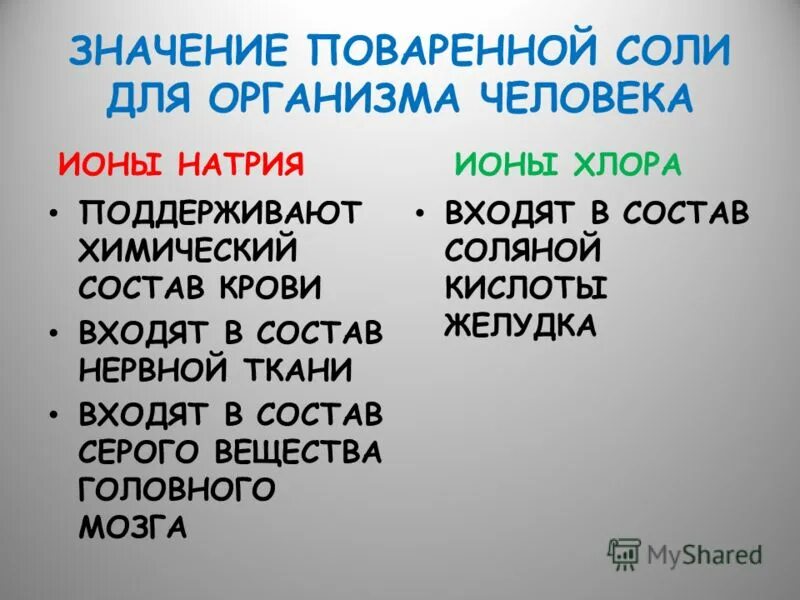 ЗНАЧЕНИЕ ПОВАРЕННОЙ СОЛИ ДЛЯ ОРГАНИЗМА ЧЕЛОВЕКА

ИОНЫ НАТРИЯ

• ПОДДЕРЖИВАЮТ ХИМИЧЕСКИЙ СОСТАВ КРОВИ
• ВХОДЯТ В СОСТАВ НЕРВНОЙ ТКАНИ
• ВХОДЯТ В СОСТАВ СЕРОГО ВЕЩЕСТВА ГОЛОВНОГО МОЗГА

ИОНЫ ХЛОРА

• ВХОДЯТ В СОСТАВ СОЛЯНОЙ КИСЛОТЫ ЖЕЛУДКА

MyShared